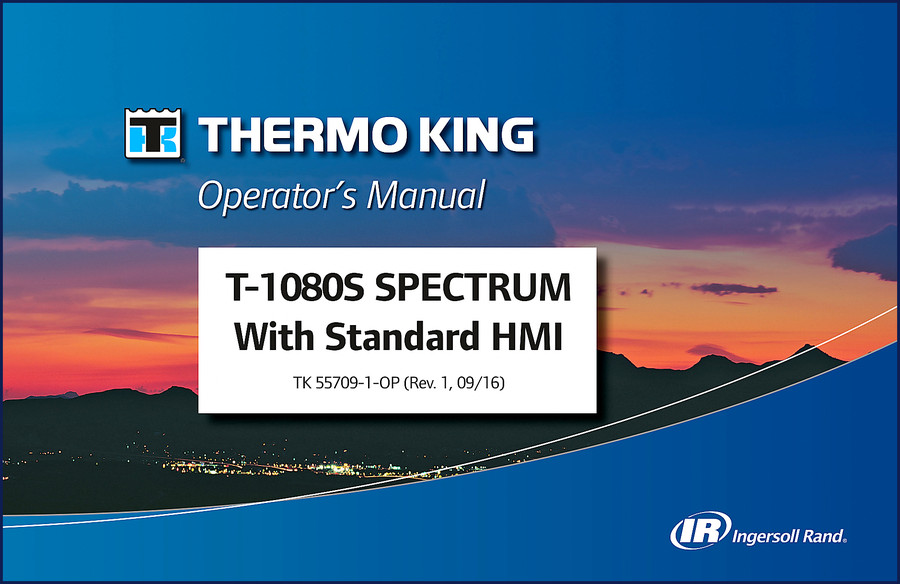 THERMO KING

Operator's Manual

T-1080S SPECTRUM
With Standard HMI

TK 55709-1-OP (Rev. 1, 09/16)

IR Ingersoll Rand.